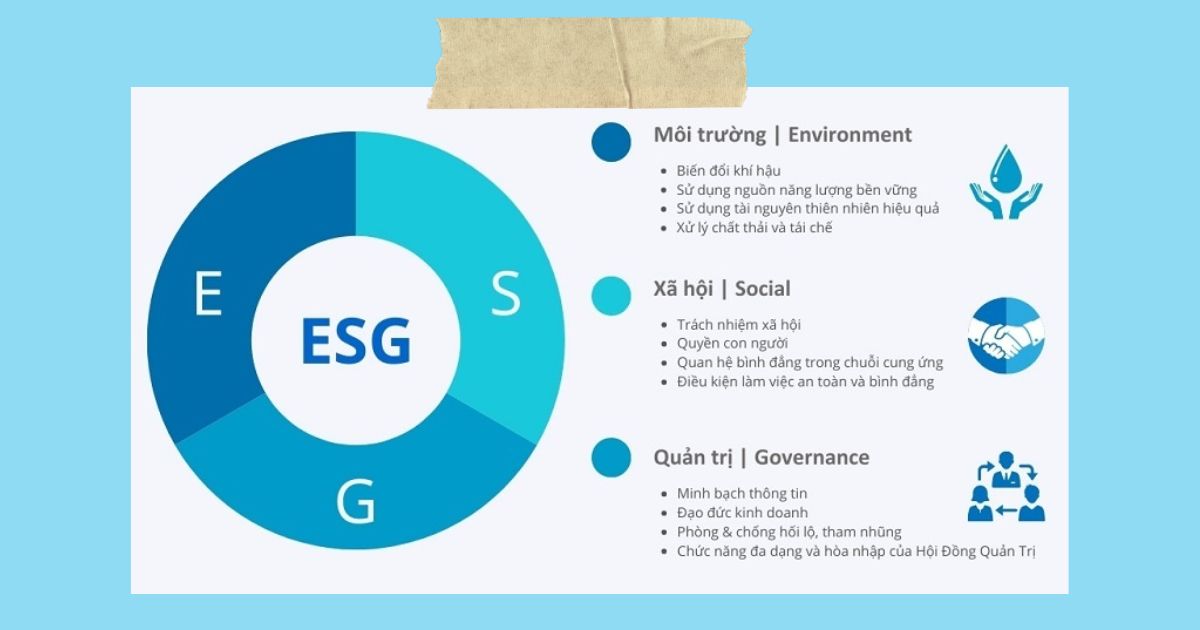 E

S

G

ESG

Môi trường | Environment

- Biến đổi khí hậu
- Sử dụng nguồn năng lượng bền vững
- Sử dụng tài nguyên thiên nhiên hiệu quả
- Xử lý chất thải và tái chế

Xã hội | Social

- Trách nhiệm xã hội
- Quyền con người
- Quan hệ bình đẳng trong chuỗi cung ứng
- Điều kiện làm việc an toàn và bình đẳng

Quản trị | Governance

- Minh bạch thông tin
- Đạo đức kinh doanh
- Phòng & chống hối lộ, tham nhũng
- Chức năng đa dạng và hòa nhập của Hội Đồng Quản Trị